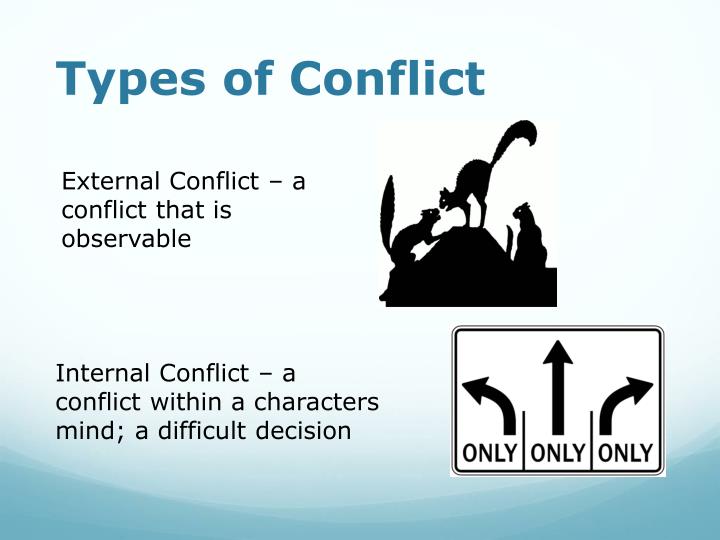 Types of Conflict

External Conflict – a conflict that is observable

Internal Conflict – a conflict within a characters mind; a difficult decision

ONLY ONLY ONLY